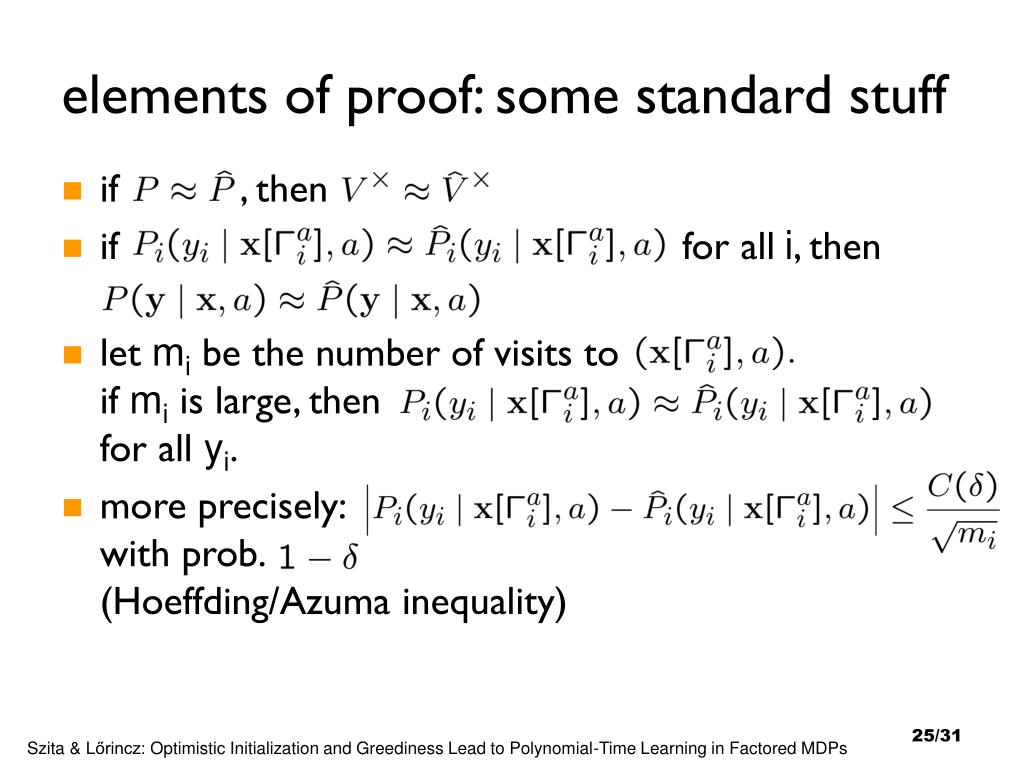 elements of proof: some standard stuff

if $P \approx \widehat{P}$, then $V^{\times} \approx \widehat{V}^{\times}$

if $P_i(y_i \mid \mathbf{x}[\Gamma_i^a], a) \approx \widehat{P}_i(y_i \mid \mathbf{x}[\Gamma_i^a], a)$ for all i, then $P(\mathbf{y} \mid \mathbf{x}, a) \approx \widehat{P}(\mathbf{y} \mid \mathbf{x}, a)$

let $m_i$ be the number of visits to $(\mathbf{x}[\Gamma_i^a], a)$. if $m_i$ is large, then $P_i(y_i \mid \mathbf{x}[\Gamma_i^a], a) \approx \widehat{P}_i(y_i \mid \mathbf{x}[\Gamma_i^a], a)$ for all $y_i$.

more precisely: $\left| P_i(y_i \mid \mathbf{x}[\Gamma_i^a], a) - \widehat{P}_i(y_i \mid \mathbf{x}[\Gamma_i^a], a) \right| \leq \frac{C(\delta)}{\sqrt{m_i}}$ with prob. $1 - \delta$ (Hoeffding/Azuma inequality)

Szita & Lőrincz: Optimistic Initialization and Greediness Lead to Polynomial-Time Learning in Factored MDPs

25/31